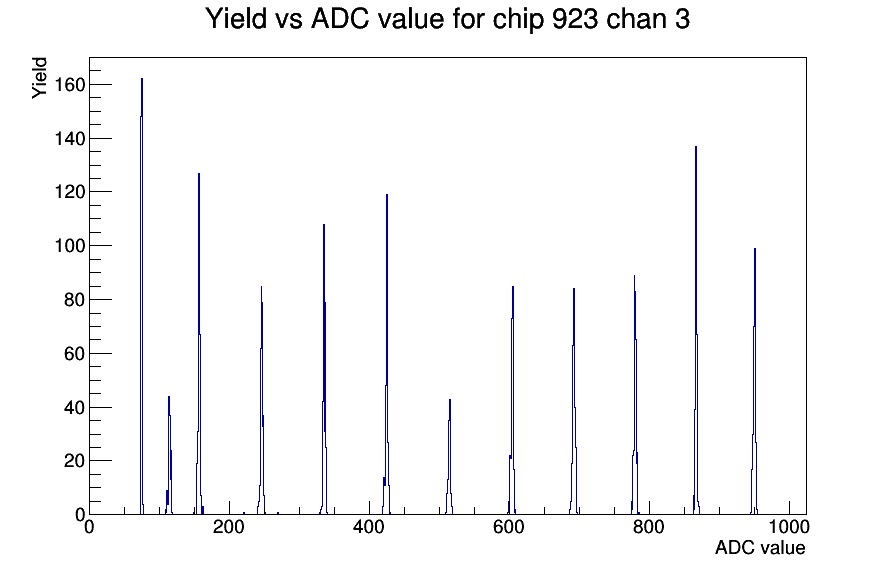 Yield vs ADC value for chip 923 chan 3

Yield

160
140
120
100
80
60
40
20
0

0
200
400
600
800
1000

ADC value